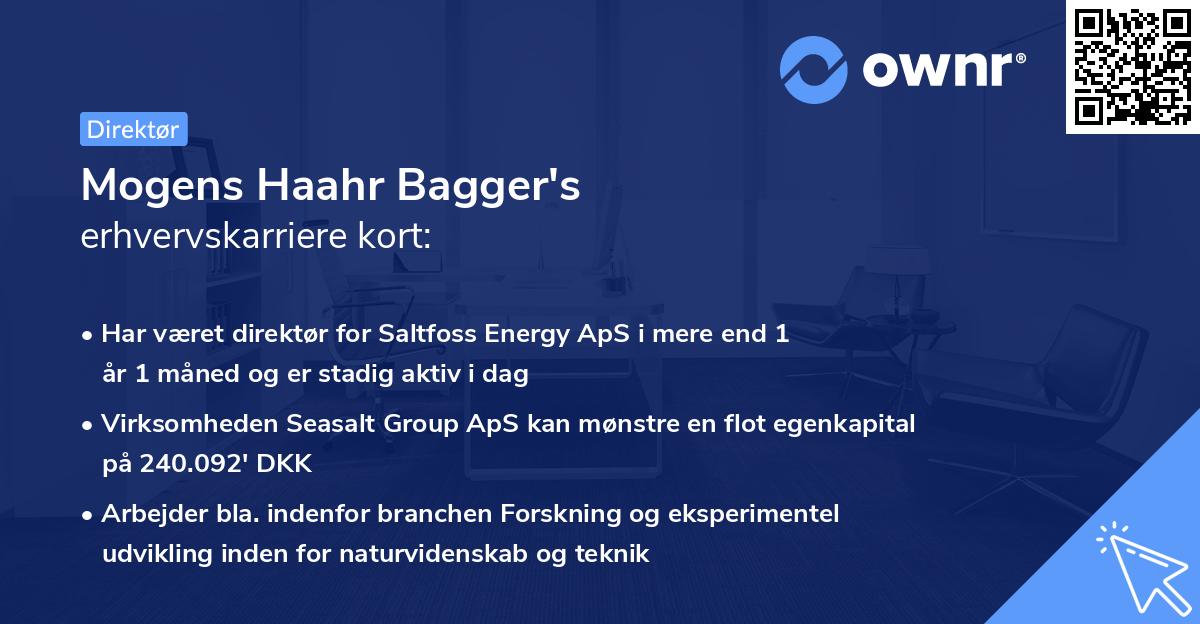 ownr®

Direktør

Mogens Haahr Bagger's erhvervskarriere kort:

• Har været direktør for Saltfoss Energy ApS i mere end 1 år 1 måned og er stadig aktiv i dag

• Virksomheden Seasalt Group ApS kan mønstre en flot egenkapital på 240.092' DKK

• Arbejder bla. indenfor branchen Forskning og eksperimentel udvikling inden for naturvidenskab og teknik